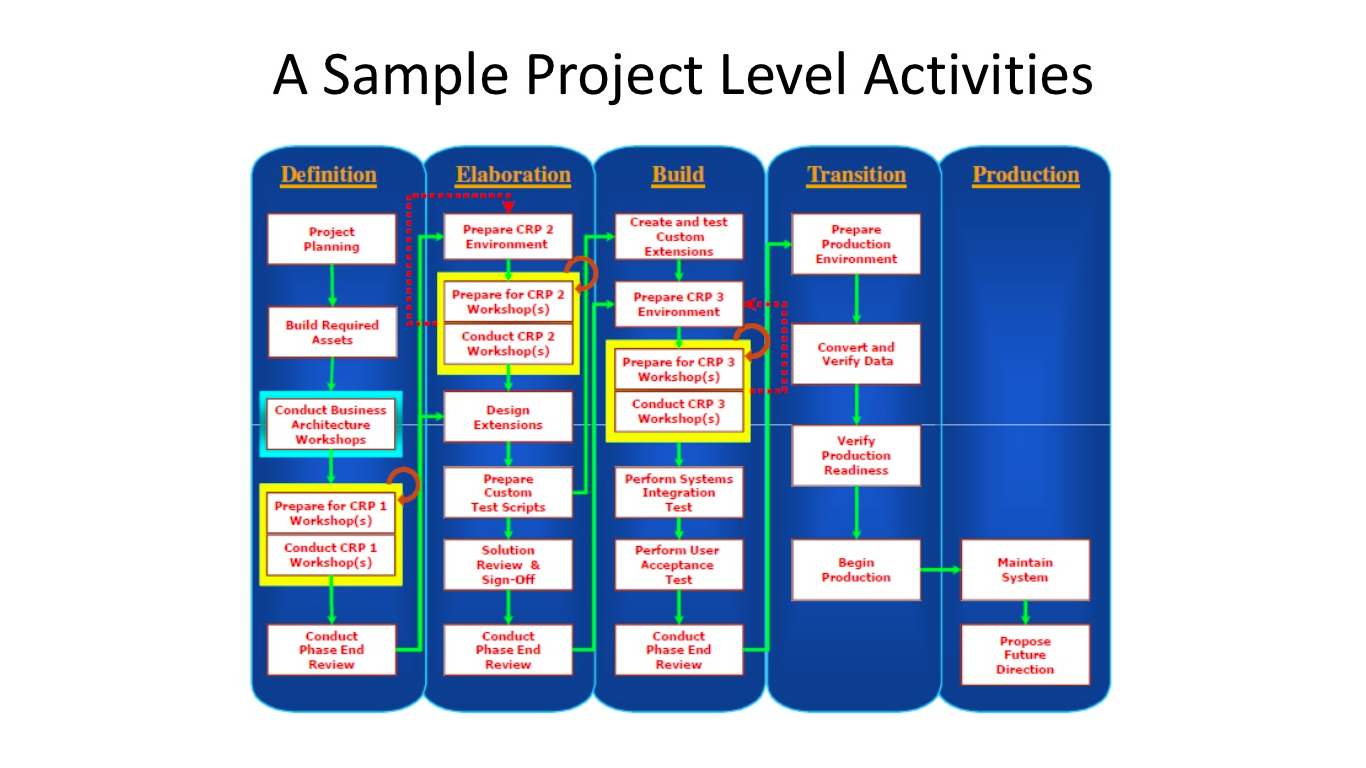 A Sample Project Level Activities

Definition

Project Planning

Build Required Assets

Conduct Business Architecture Workshops

Prepare for CRP 1 Workshop(s)

Conduct CRP 1 Workshop(s)

Conduct Phase End Review

Elaboration

Prepare CRP 2 Environment

Prepare for CRP 2 Workshop(s)

Conduct CRP 2 Workshop(s)

Design Extensions

Prepare Custom Test Scripts

Solution Review & Sign-Off

Conduct Phase End Review

Build

Create and test Custom Extensions

Prepare CRP 3 Environment

Prepare for CRP 3 Workshop(s)

Conduct CRP 3 Workshop(s)

Perform Systems Integration Test

Perform User Acceptance Test

Conduct Phase End Review

Transition

Prepare Production Environment

Convert and Verify Data

Verify Production Readiness

Begin Production

Production

Maintain System

Propose Future Direction